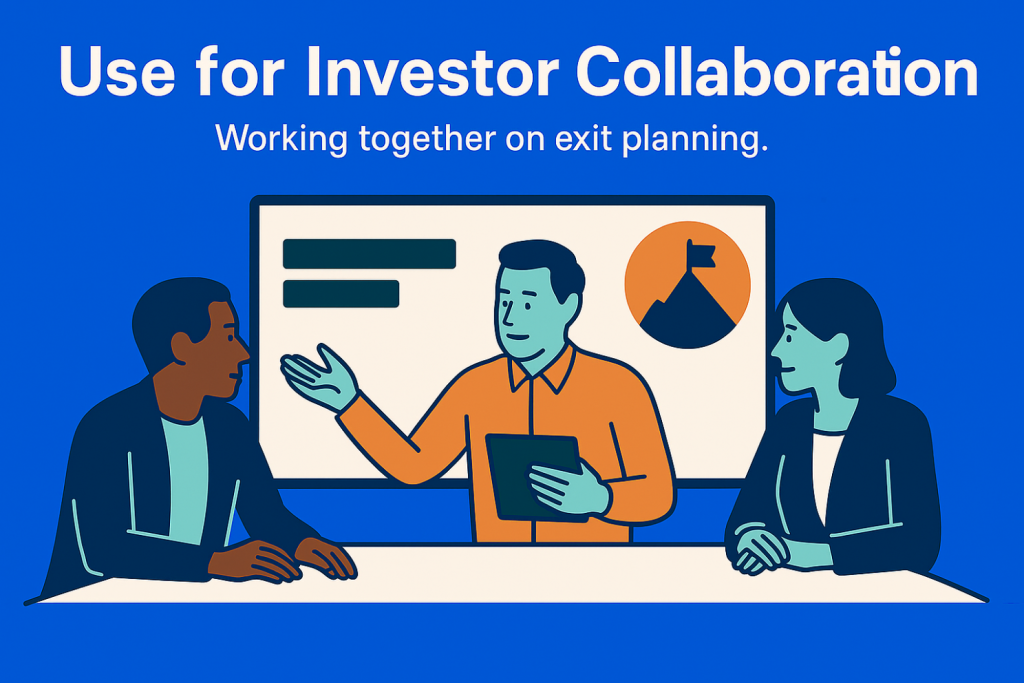 Use for Investor Collaboration

Working together on exit planning.